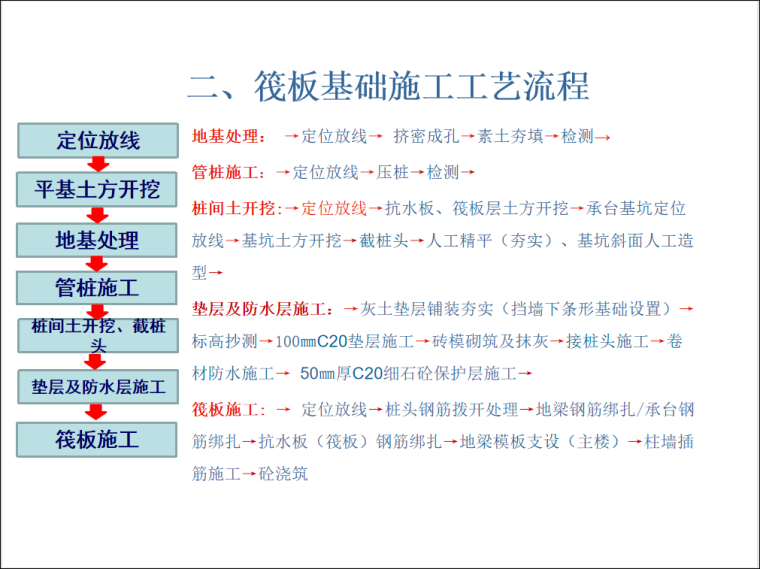 二、筏板基础施工工艺流程

定位放线

平基土方开挖

地基处理

管桩施工

桩间土开挖、截桩头

垫层及防水层施工

筏板施工

地基处理： →定位放线→ 挤密成孔→素土夯填→检测→

管桩施工：→定位放线→压桩→检测→

桩间土开挖:→定位放线→抗水板、筏板层土方开挖→承台基坑定位放线→基坑土方开挖→截桩头→人工精平（夯实）、基坑斜面人工造型→

垫层及防水层施工：→灰土垫层铺装夯实（挡墙下条形基础设置）→标高抄测→100㎜C20垫层施工→砖模砌筑及抹灰→接桩头施工→卷材防水施工→ 50㎜厚C20细石砼保护层施工→

筏板施工：→ 定位放线→桩头钢筋拨开处理→地梁钢筋绑扎/承台钢筋绑扎→抗水板（筏板）钢筋绑扎→地梁模板支设（主楼）→柱墙插筋施工→砼浇筑